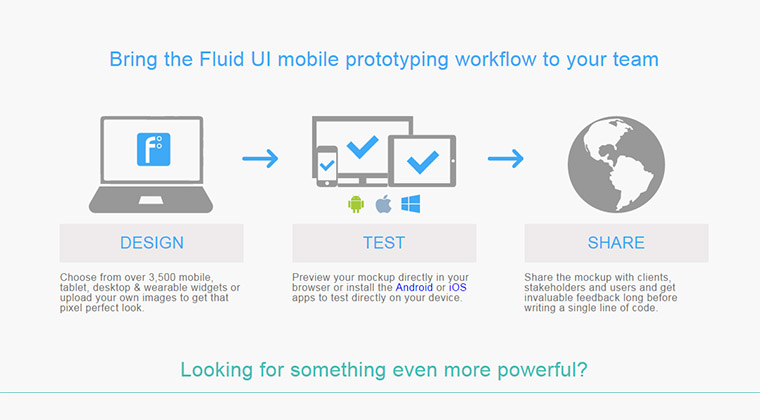 Bring the Fluid UI mobile prototyping workflow to your team

f

DESIGN

Choose from over 3,500 mobile, tablet, desktop & wearable widgets or upload your own images to get that pixel perfect look.

TEST

Preview your mockup directly in your browser or install the Android or iOS apps to test directly on your device.

SHARE

Share the mockup with clients, stakeholders and users and get invaluable feedback long before writing a single line of code.

Looking for something even more powerful?